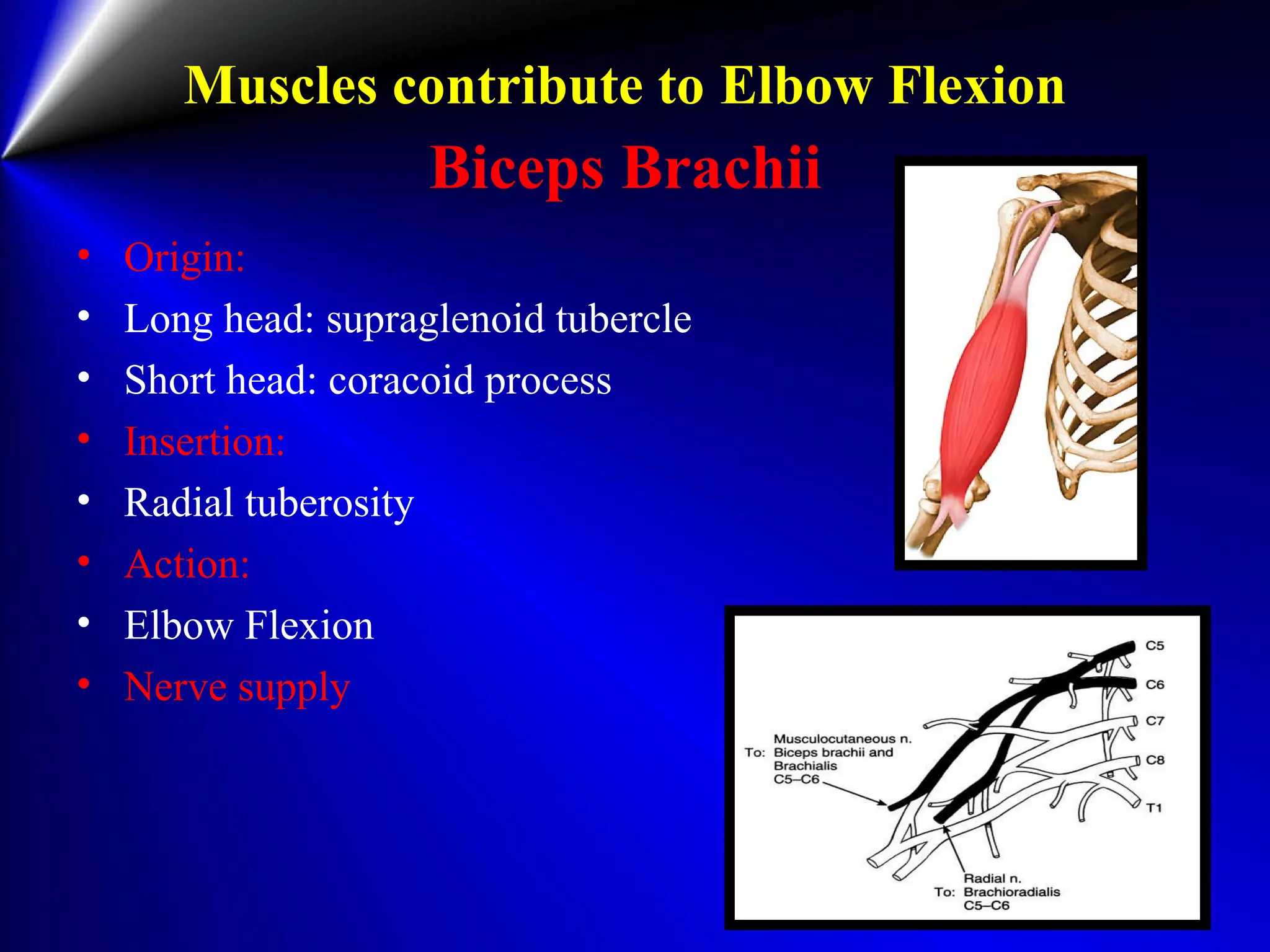 Muscles contribute to Elbow Flexion

Biceps Brachii

• Origin:
• Long head: supraglenoid tubercle
• Short head: coracoid process
• Insertion:
• Radial tuberosity
• Action:
• Elbow Flexion
• Nerve supply

C5
C6
C7
C8
T1

Musculocutaneous n.
To: Biceps brachii and Brachialis
C5–C6

Radial n.
To: Brachioradialis
C5–C6